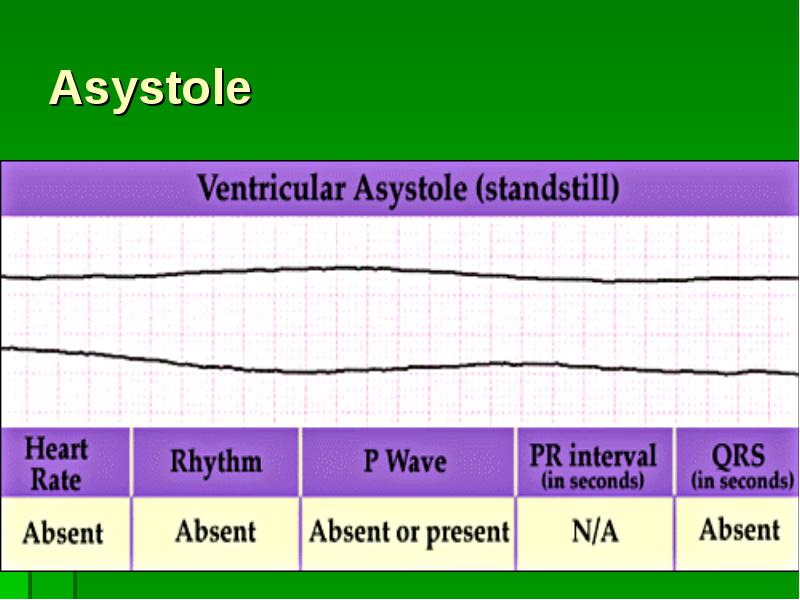 Asystole

Ventricular Asystole (standstill)

| Heart Rate | Rhythm | P Wave | PR interval (in seconds) | QRS (in seconds) |
|---|---|---|---|---|
| Absent | Absent | Absent or present | N/A | Absent |